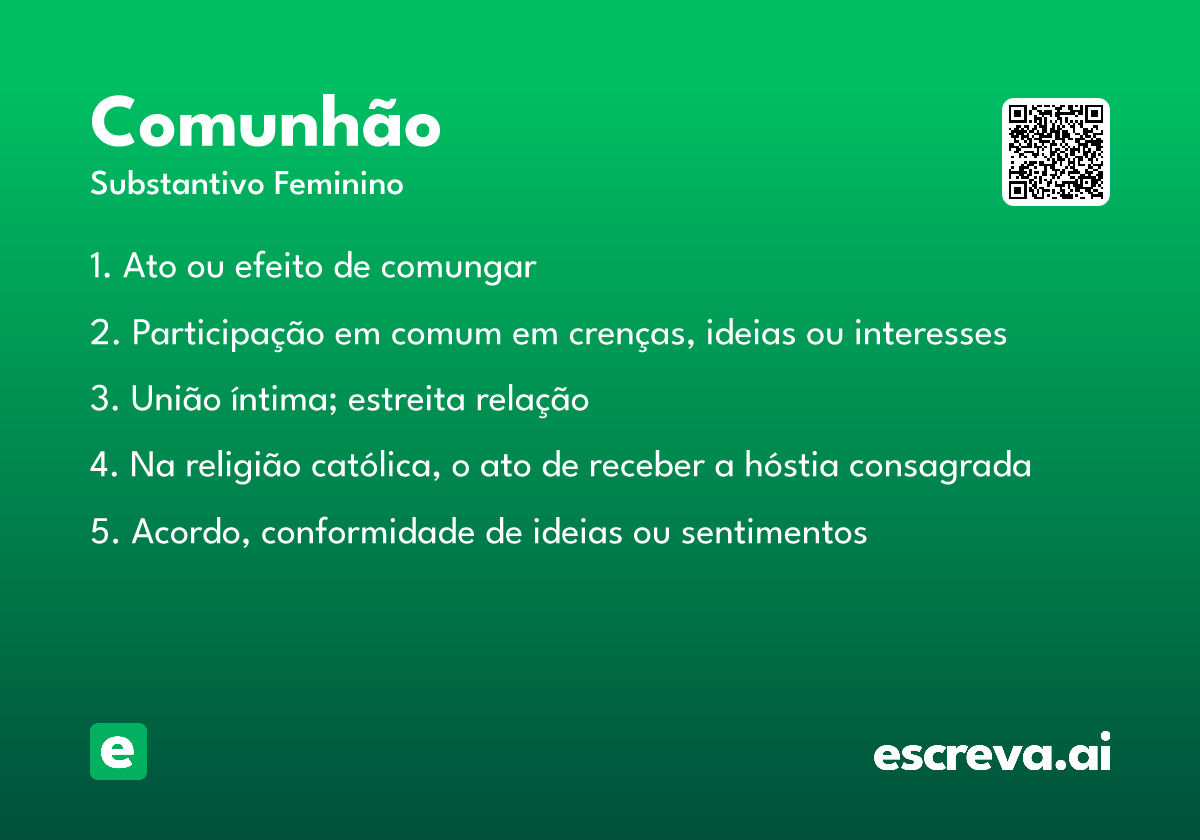 Comunhão
Substantivo Feminino

1. Ato ou efeito de comungar

2. Participação em comum em crenças, ideias ou interesses

3. União íntima; estreita relação

4. Na religião católica, o ato de receber a hóstia consagrada

5. Acordo, conformidade de ideias ou sentimentos

e

escreva.ai